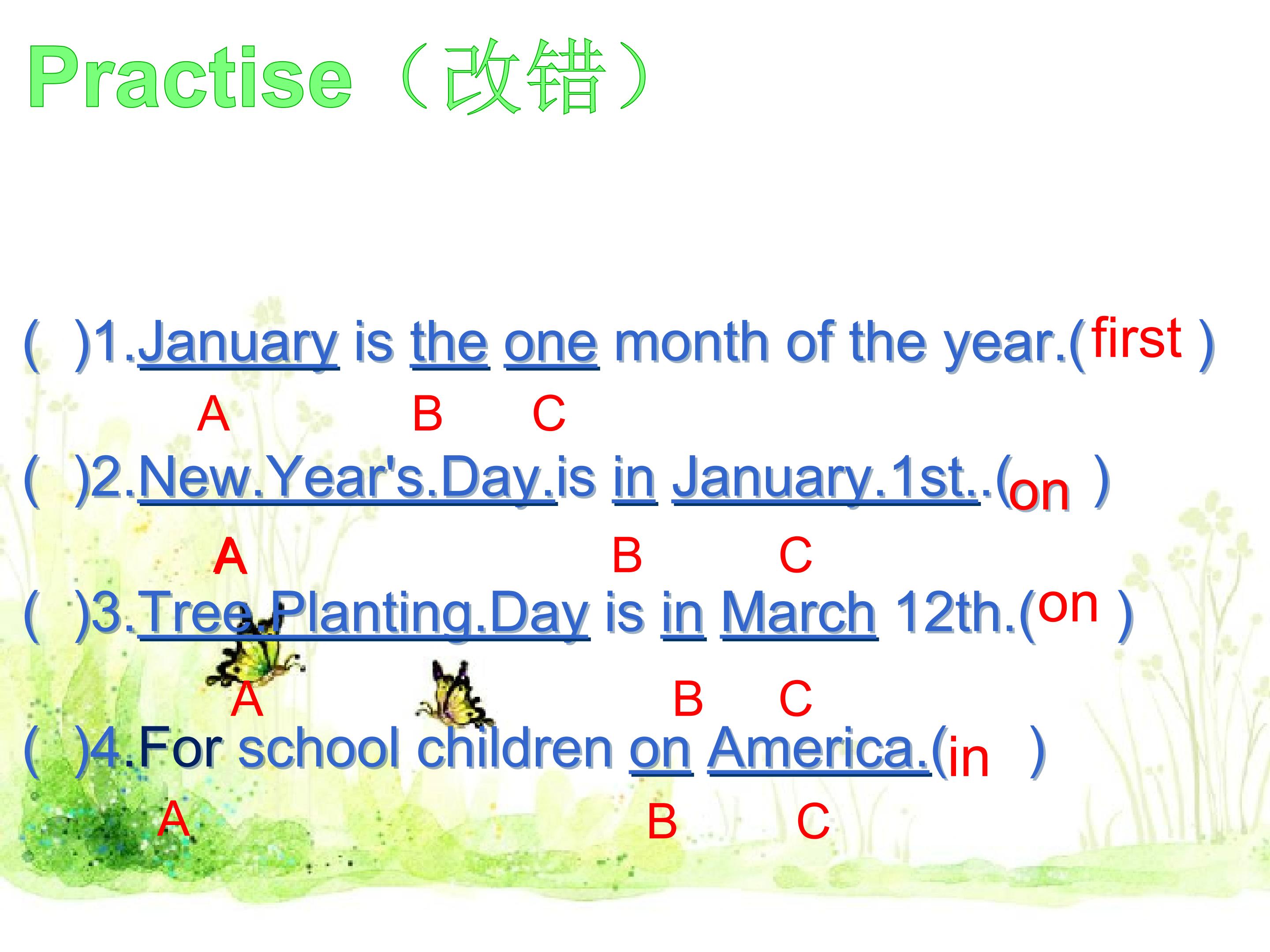 Practise（改错）

( )1.January is the one month of the year.(first )

A B C

( )2.New.Year's.Day.is in January.1st..(on )

A B C

( )3.Tree.Planting.Day is in March 12th.(on )

A B C

( )4.For school children on America.(in )

A B C